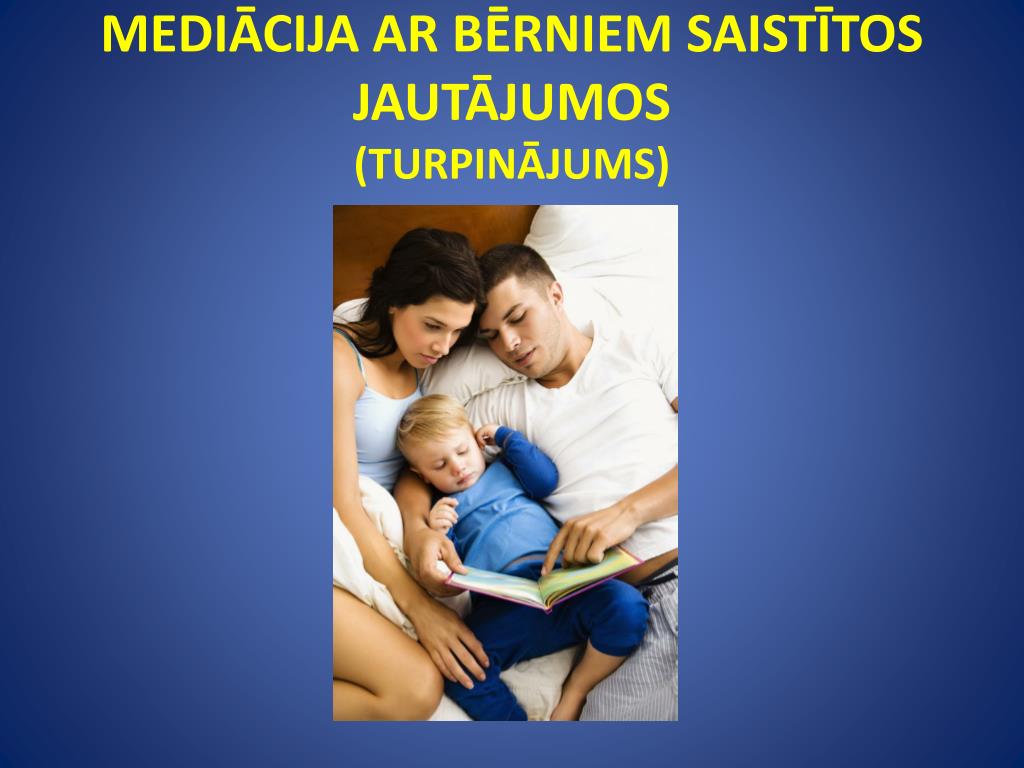 MEDIĀCIJA AR BĒRNIEM SAISTĪTOS JAUTĀJUMOS
(TURPINĀJUMS)